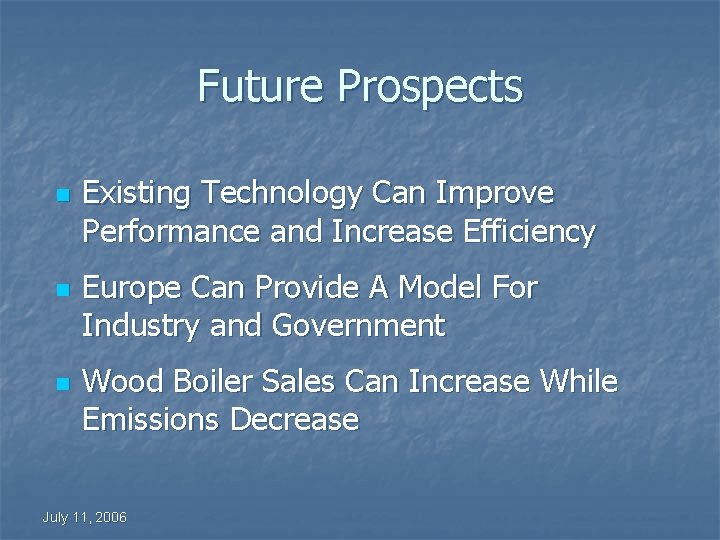 Future Prospects

- Existing Technology Can Improve Performance and Increase Efficiency
- Europe Can Provide A Model For Industry and Government
- Wood Boiler Sales Can Increase While Emissions Decrease

July 11, 2006